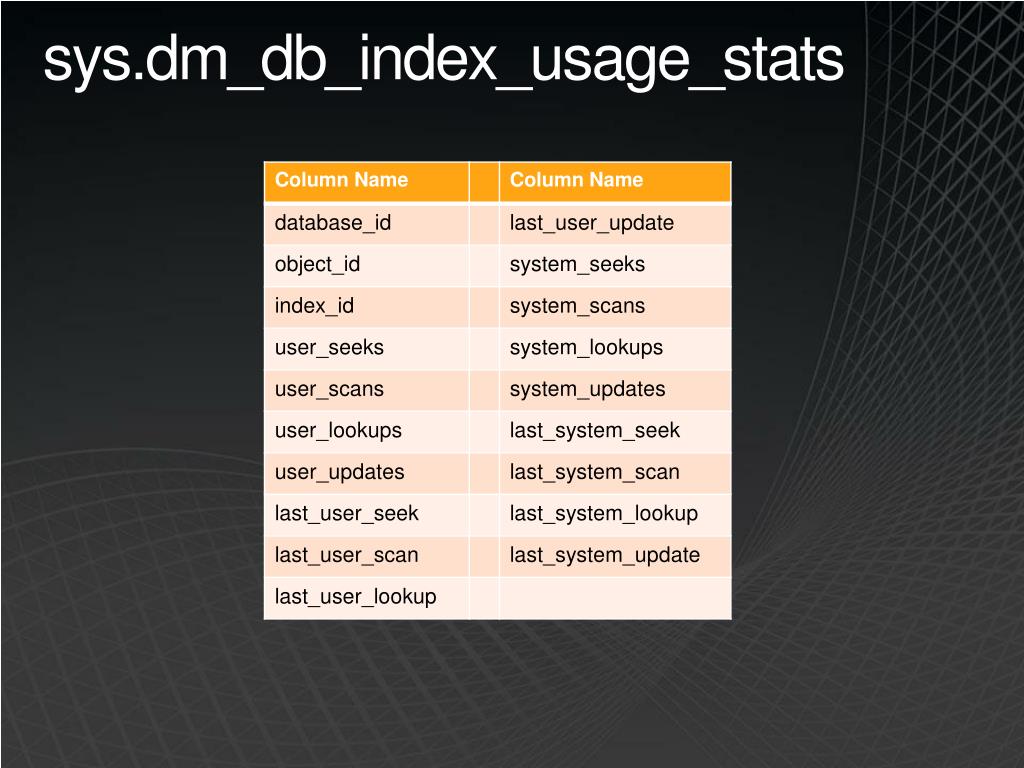 sys.dm_db_index_usage_stats

| Column Name | | Column Name |
|---|---|---|
| database_id | | last_user_update |
| object_id | | system_seeks |
| index_id | | system_scans |
| user_seeks | | system_lookups |
| user_scans | | system_updates |
| user_lookups | | last_system_seek |
| user_updates | | last_system_scan |
| last_user_seek | | last_system_lookup |
| last_user_scan | | last_system_update |
| last_user_lookup | | |